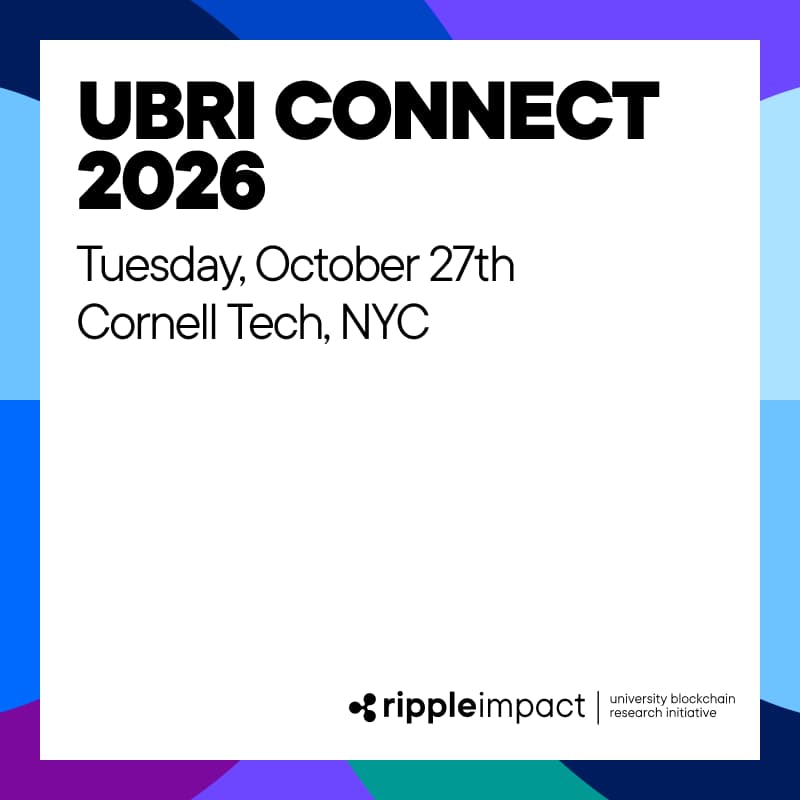 UBRI CONNECT 2026

Tuesday, October 27th
Cornell Tech, NYC

rippleimpact | university blockchain research initiative